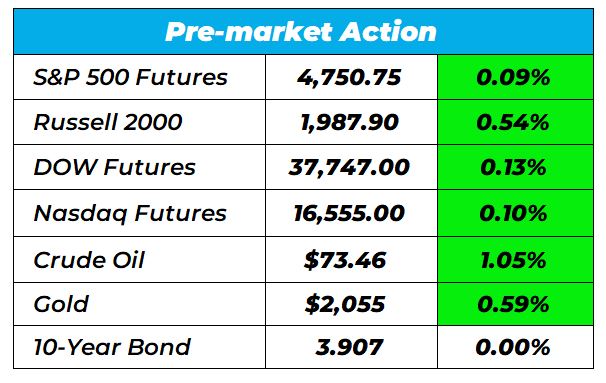 | Pre-market Action | | |
|---|---|---|
| S&P 500 Futures | 4,750.75 | 0.09% |
| Russell 2000 | 1,987.90 | 0.54% |
| DOW Futures | 37,747.00 | 0.13% |
| Nasdaq Futures | 16,555.00 | 0.10% |
| Crude Oil | \$73.46 | 1.05% |
| Gold | \$2,055 | 0.59% |
| 10-Year Bond | 3.907 | 0.00% |